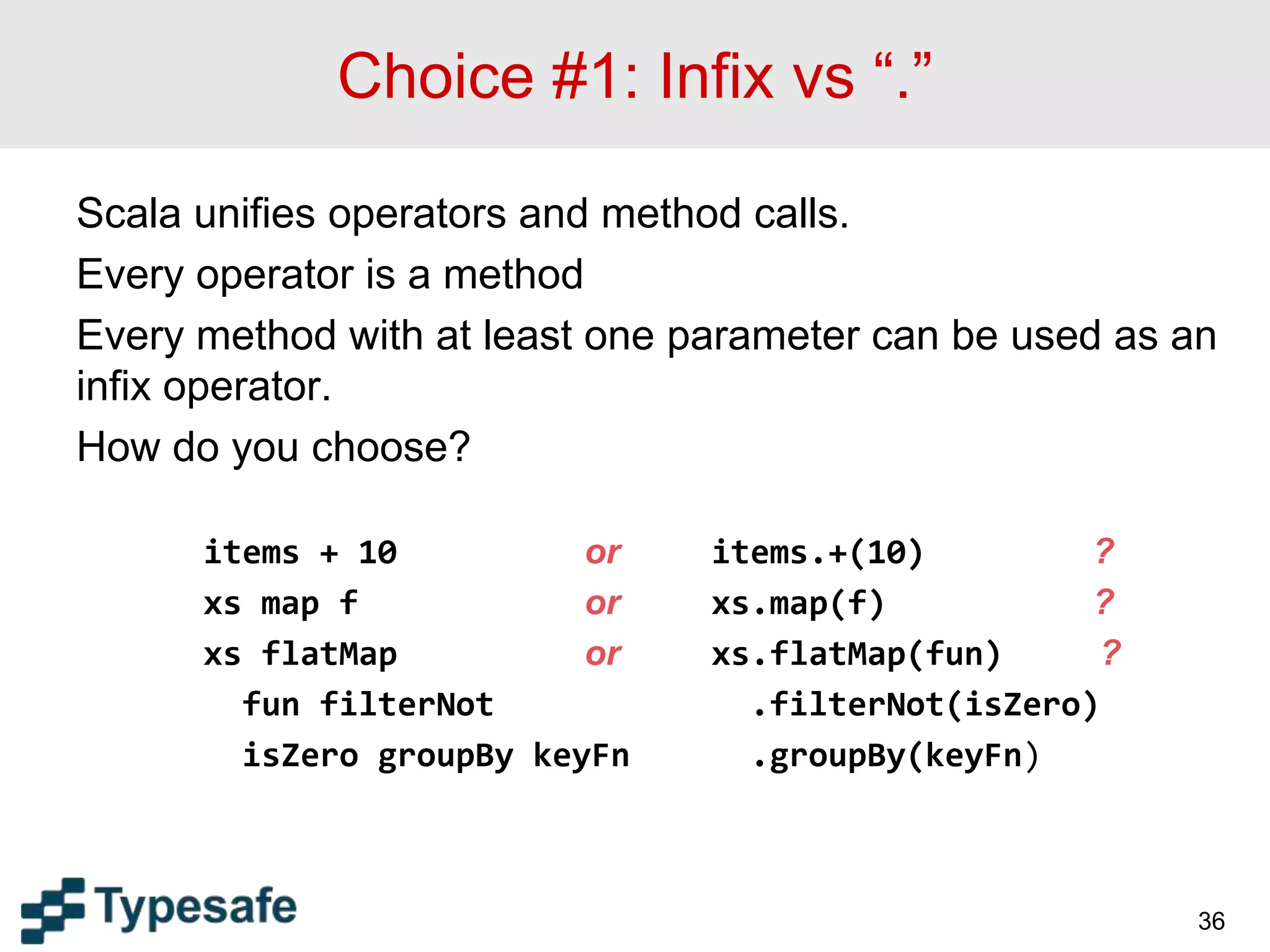 Choice #1: Infix vs “.”

Scala unifies operators and method calls.

Every operator is a method

Every method with at least one parameter can be used as an infix operator.

How do you choose?

items + 10 or items.+(10) ?
xs map f or xs.map(f) ?
xs flatMap or xs.flatMap(fun) ?
fun filterNot .filterNot(isZero)
isZero groupBy keyFn .groupBy(keyFn)

Typesafe

36